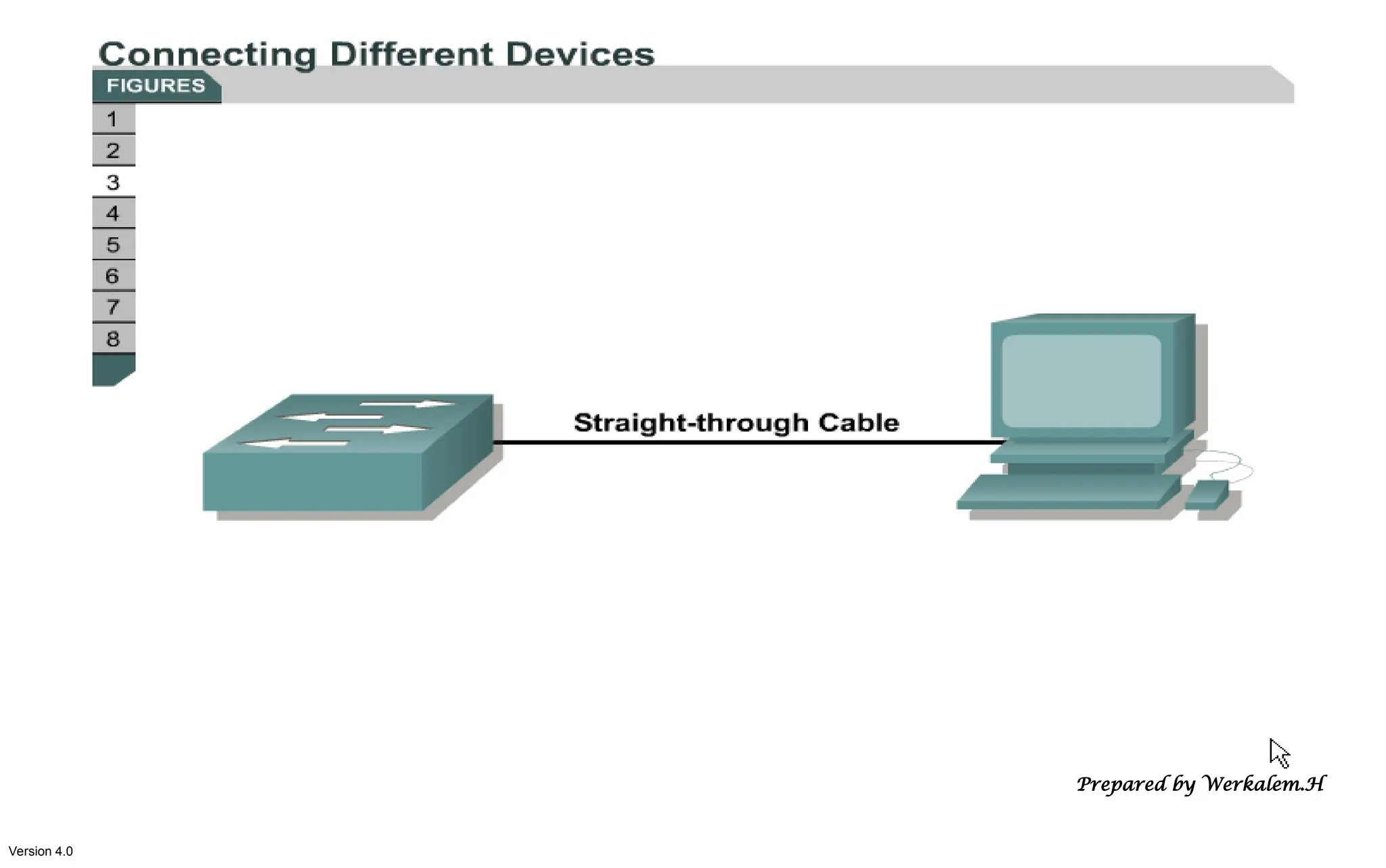 Connecting Different Devices

FIGURES

1
2
3
4
5
6
7
8

Straight-through Cable

Prepared by Werkalem.H

Version 4.0